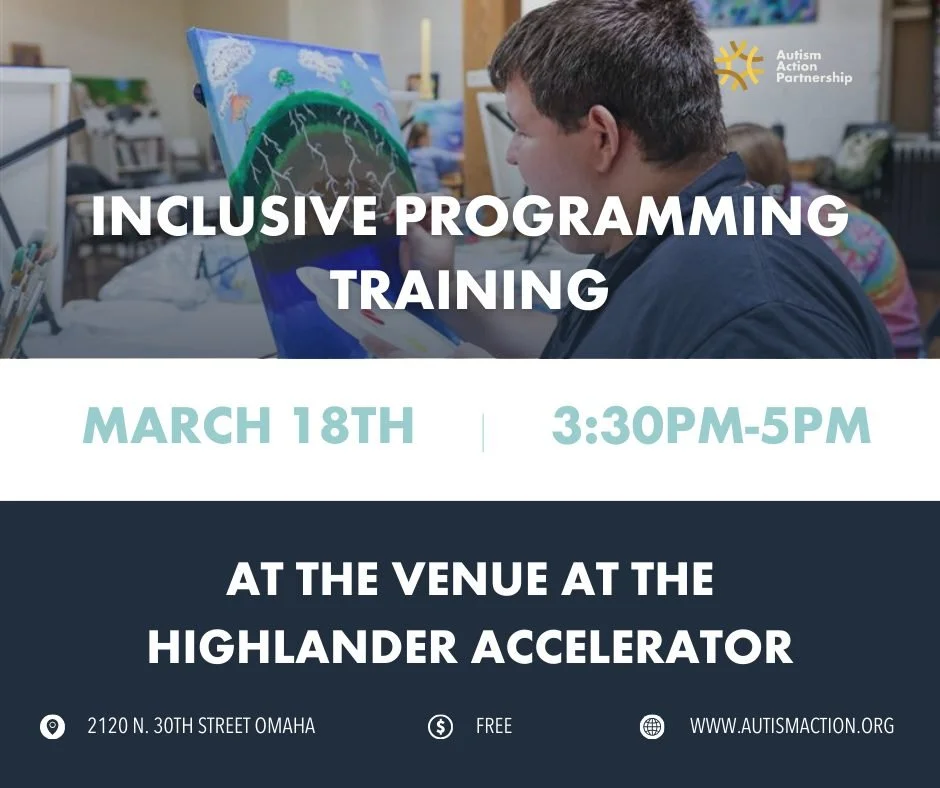 Autism Action Partnership

INCLUSIVE PROGRAMMING TRAINING

MARCH 18TH | 3:30PM-5PM

AT THE VENUE AT THE HIGHLANDER ACCELERATOR

2120 N. 30TH STREET OMAHA

FREE

WWW.AUTISMACTION.ORG